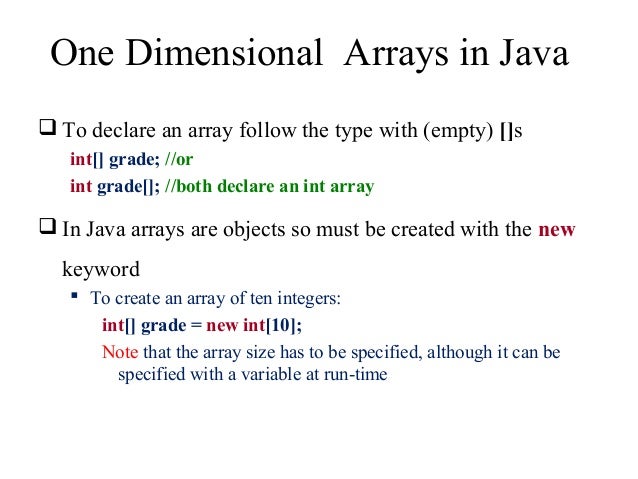 One Dimensional Arrays in Java

❑ To declare an array follow the type with (empty) []s

int[] grade; //or

int grade[]; //both declare an int array

❑ In Java arrays are objects so must be created with the new keyword

▪ To create an array of ten integers:

int[] grade = new int[10];

Note that the array size has to be specified, although it can be specified with a variable at run-time